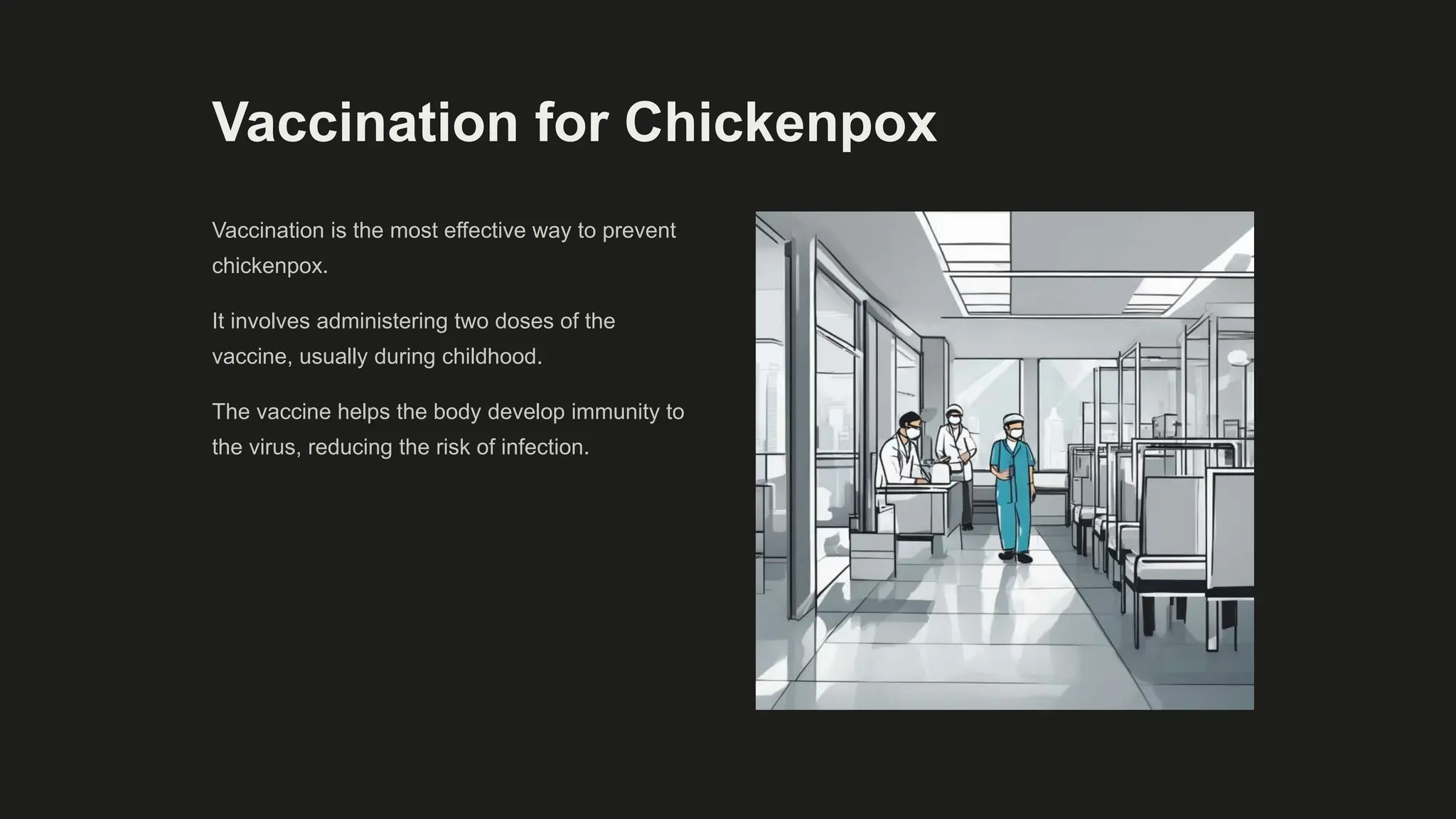 Vaccination for Chickenpox

Vaccination is the most effective way to prevent chickenpox.

It involves administering two doses of the vaccine, usually during childhood.

The vaccine helps the body develop immunity to the virus, reducing the risk of infection.